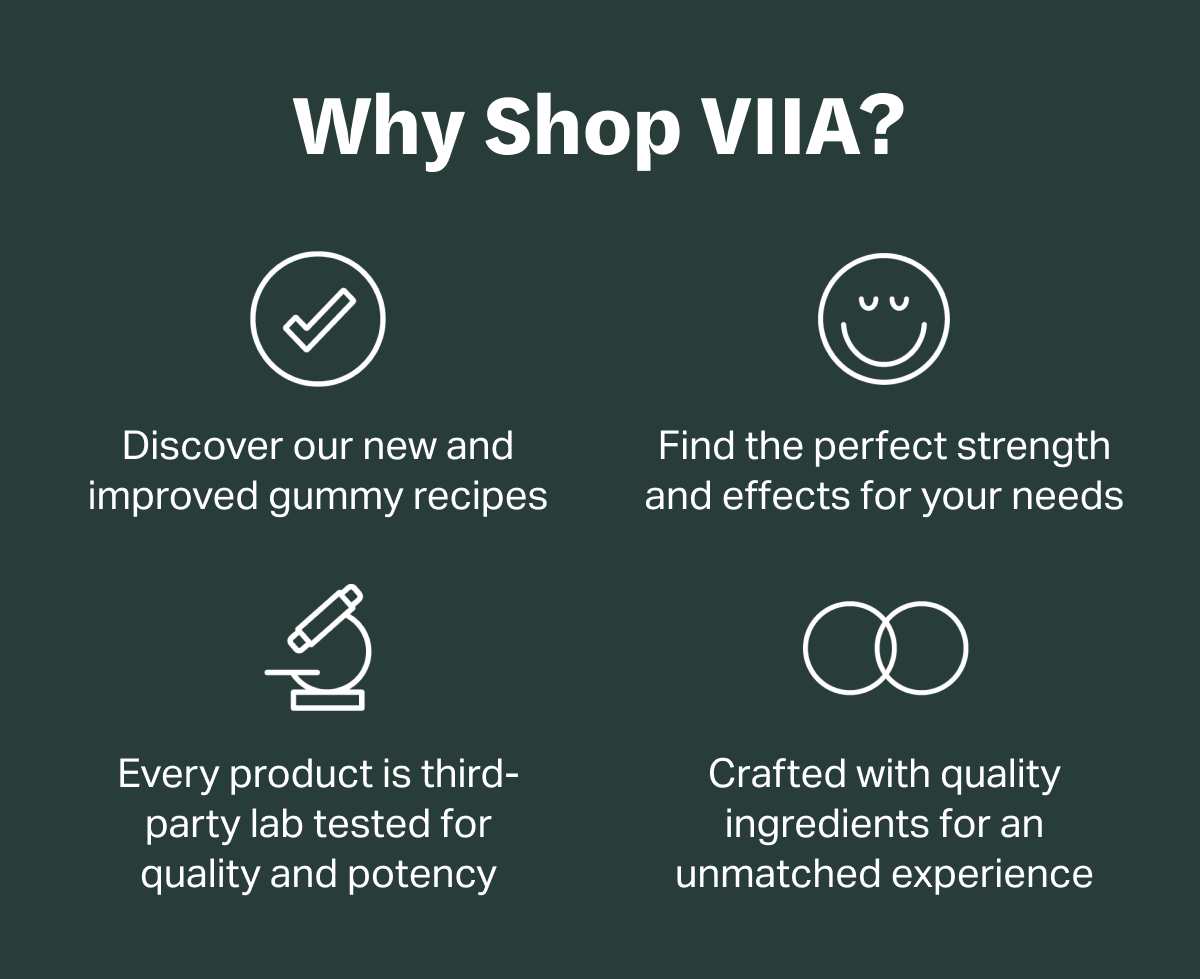 Why Shop VIIA?

Discover our new and improved gummy recipes

Find the perfect strength and effects for your needs

Every product is third-party lab tested for quality and potency

Crafted with quality ingredients for an unmatched experience